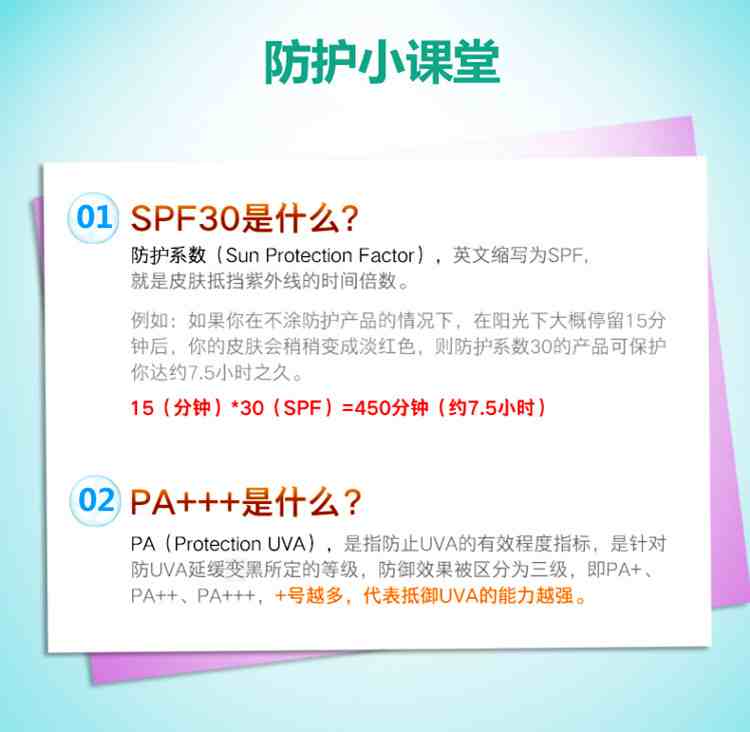 防护小课堂

01 SPF30是什么？

防护系数（Sun Protection Factor），英文缩写为SPF，就是皮肤抵挡紫外线的时间倍数。

例如：如果你在不涂防护产品的情况下，在阳光下大概停留15分钟后，你的皮肤会稍稍变成淡红色，则防护系数30的产品可保护你达约7.5小时之久。

15（分钟）*30（SPF）=450分钟（约7.5小时）

02 PA+++是什么？

PA（Protection UVA），是指防止UVA的有效程度指标，是针对防UVA延缓变黑所定的等级，防御效果被区分为三级，即PA+、PA++、PA+++，+号越多，代表抵御UVA的能力越强。